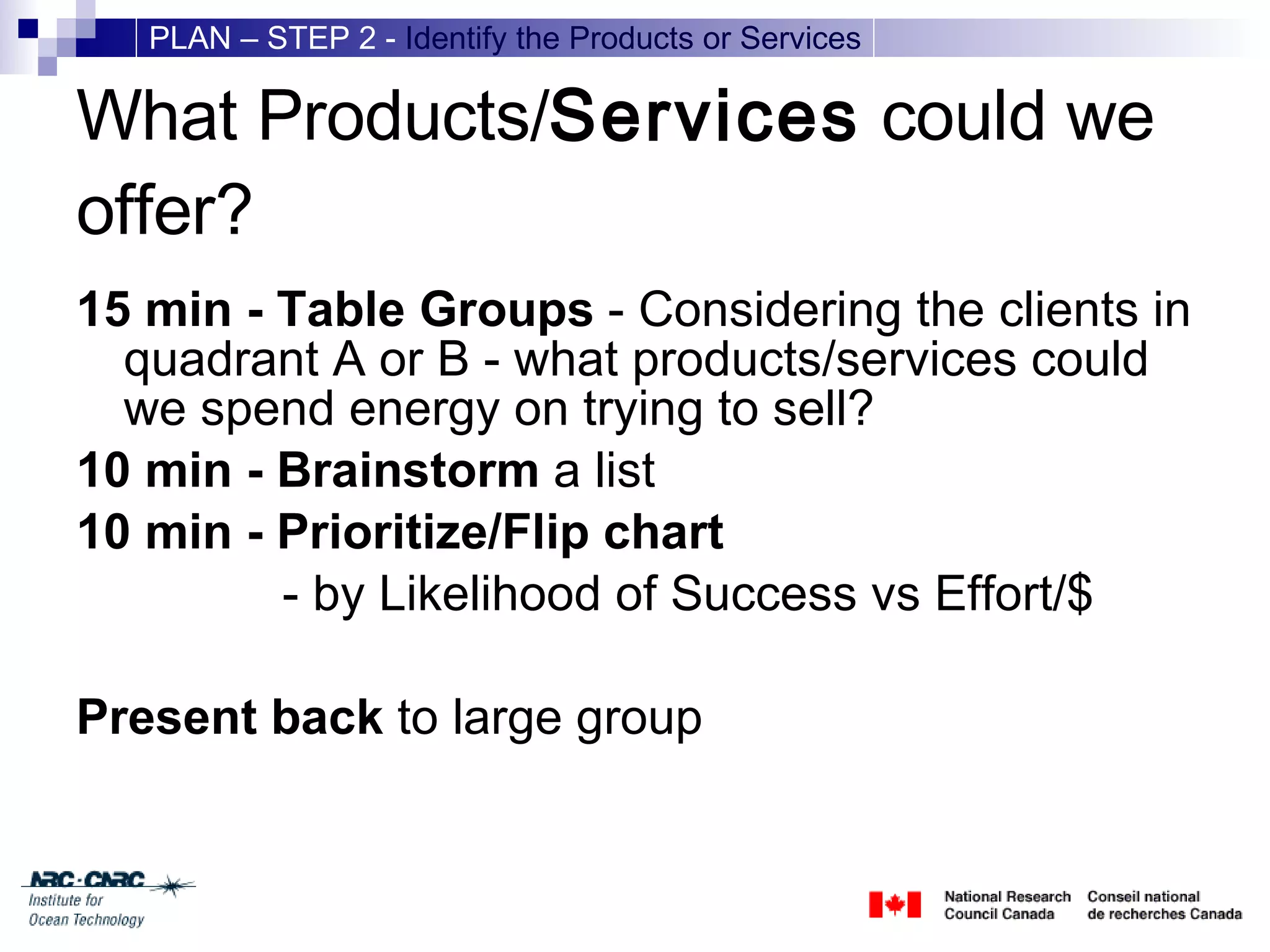 PLAN – STEP 2 - Identify the Products or Services

What Products/Services could we offer?

15 min - Table Groups - Considering the clients in quadrant A or B - what products/services could we spend energy on trying to sell?

10 min - Brainstorm a list

10 min - Prioritize/Flip chart

- by Likelihood of Success vs Effort/$

Present back to large group

NRC·CNRC
Institute for Ocean Technology

National Research Council Canada
Conseil national de recherches Canada